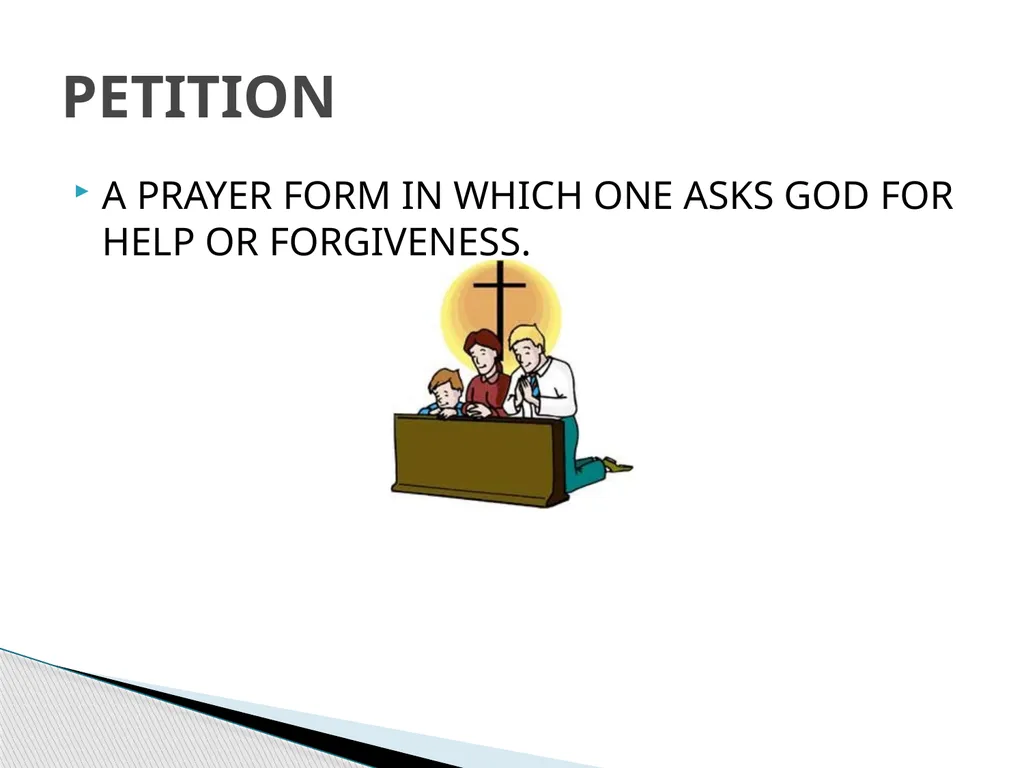 PETITION

A PRAYER FORM IN WHICH ONE ASKS GOD FOR HELP OR FORGIVENESS.